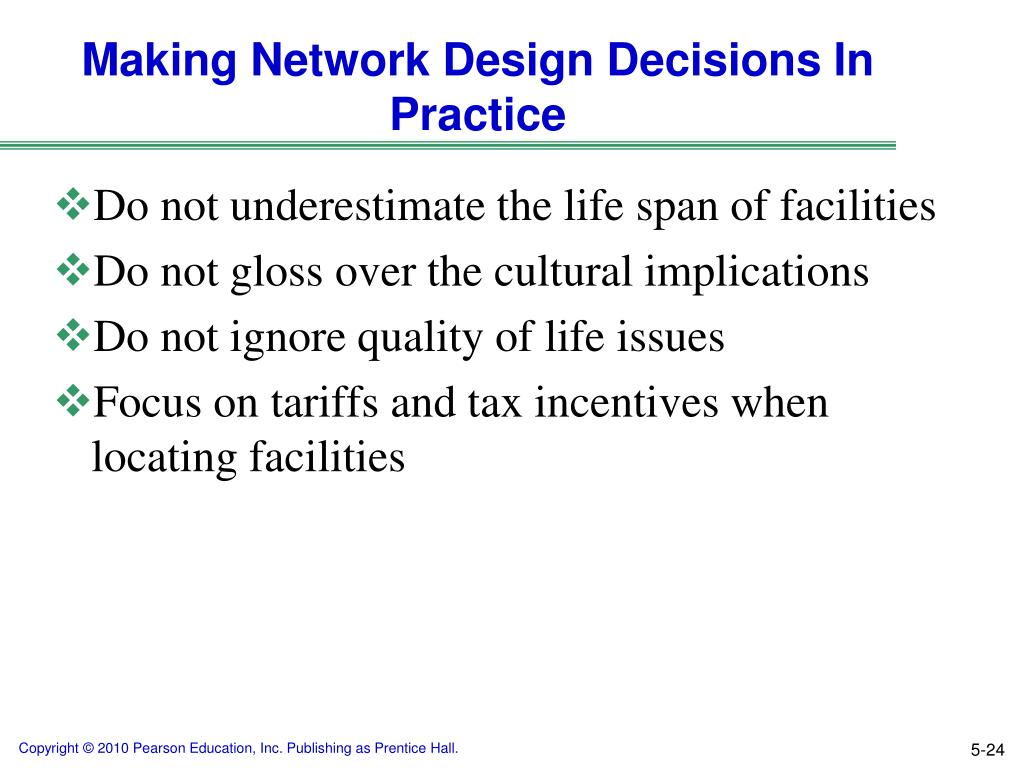 Making Network Design Decisions In Practice

❖Do not underestimate the life span of facilities
❖Do not gloss over the cultural implications
❖Do not ignore quality of life issues
❖Focus on tariffs and tax incentives when locating facilities

Copyright © 2010 Pearson Education, Inc. Publishing as Prentice Hall.

5-24